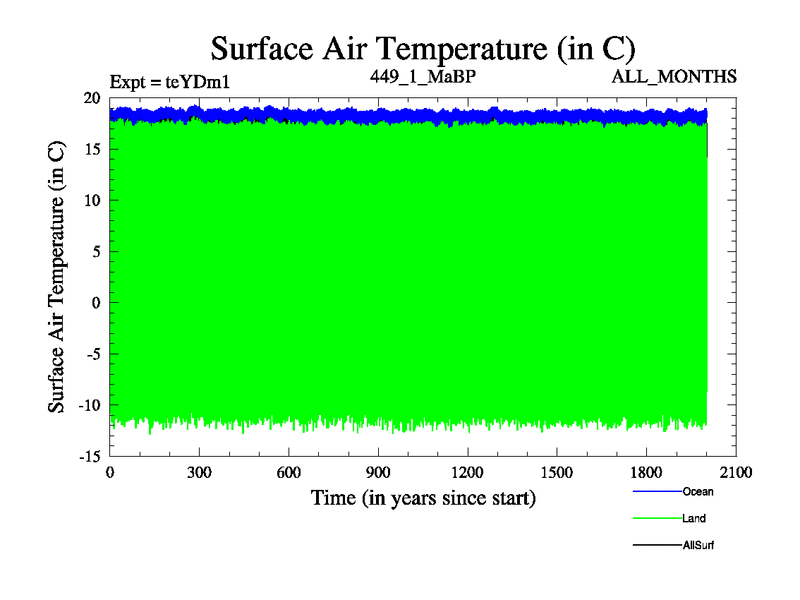 Surface Air Temperature (in C)

Expt = teYDm1
449_1_MaBP
ALL_MONTHS

Surface Air Temperature (in C)

20
15
10
5
0
-5
-10
-15

0
300
600
900
1200
1500
1800
2100

Time (in years since start)

Ocean
Land
AllSurf